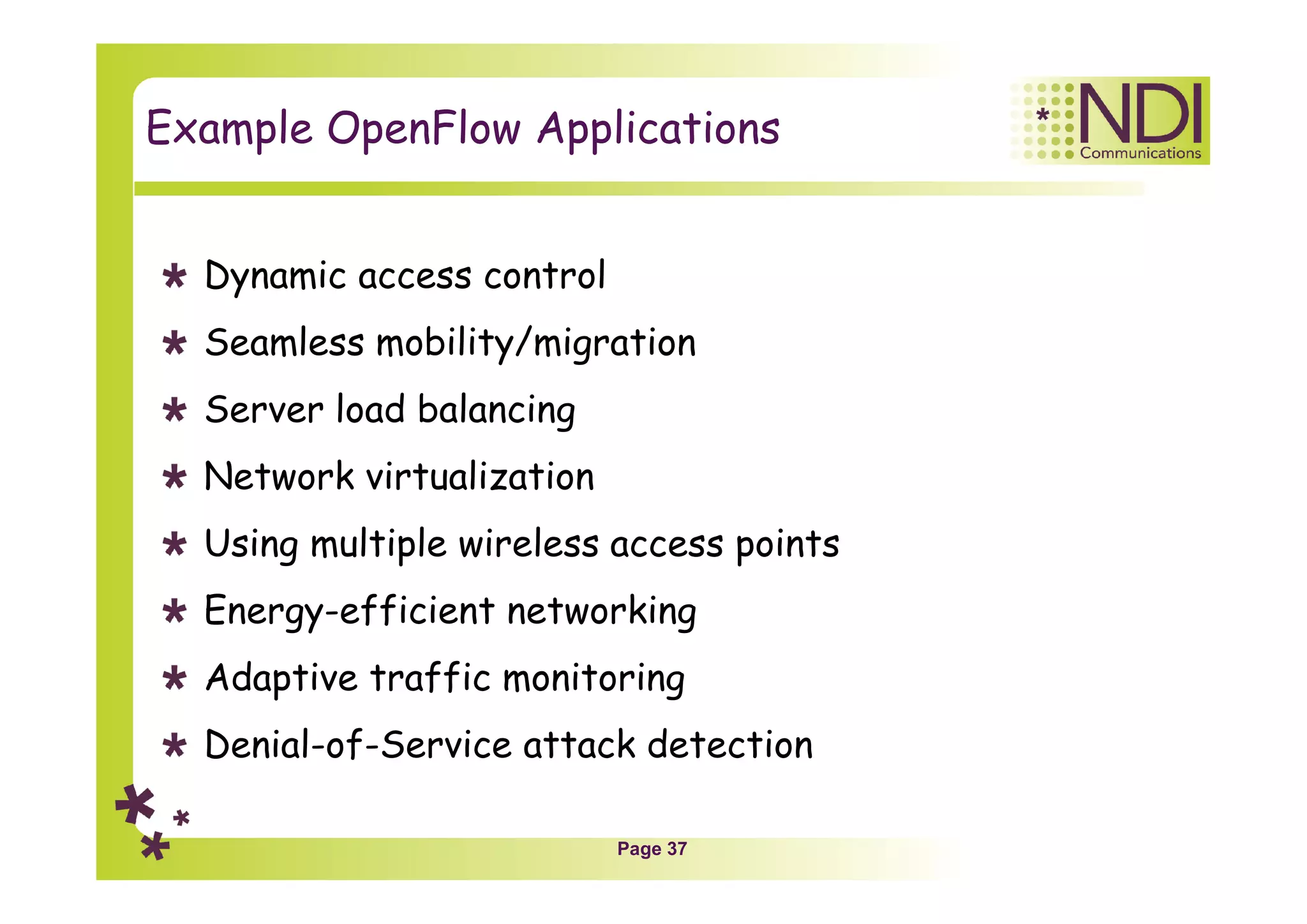 Example OpenFlow Applications

NDI
Communications

* Dynamic access control
* Seamless mobility/migration
* Server load balancing
* Network virtualization
* Using multiple wireless access points
* Energy-efficient networking
* Adaptive traffic monitoring
* Denial-of-Service attack detection

Page 37